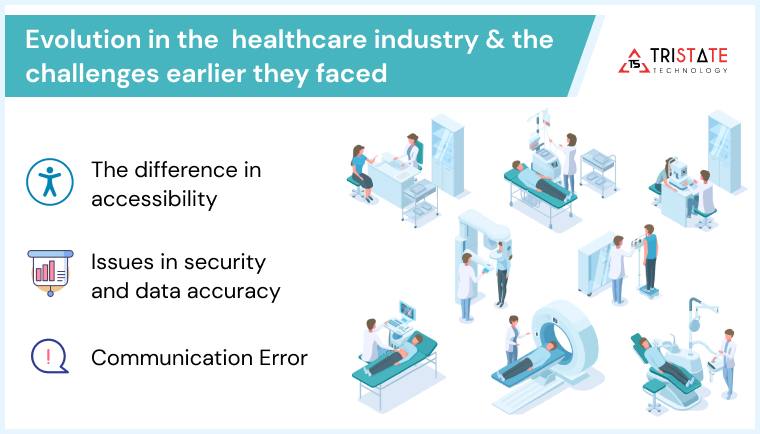 Evolution in the healthcare industry & the challenges earlier they faced

TS TRISTATE TECHNOLOGY

The difference in accessibility

Issues in security and data accuracy

Communication Error